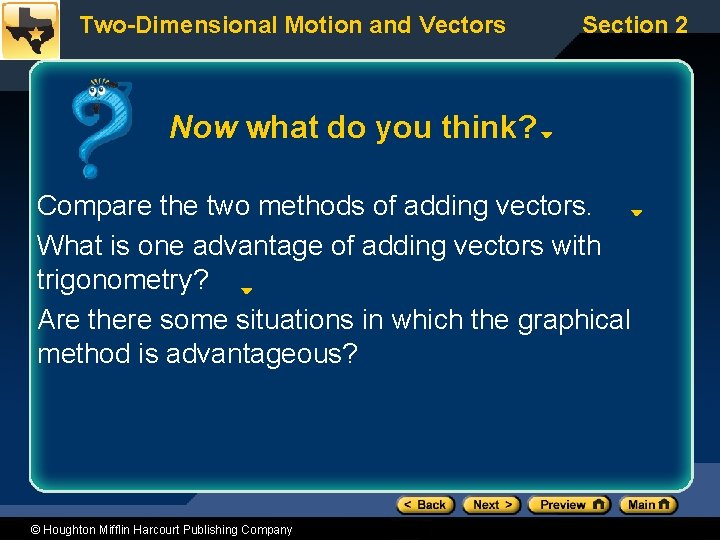 Two-Dimensional Motion and Vectors Section 2

Now what do you think?

Compare the two methods of adding vectors.

What is one advantage of adding vectors with trigonometry?

Are there some situations in which the graphical method is advantageous?

< Back Next > Preview Main

© Houghton Mifflin Harcourt Publishing Company